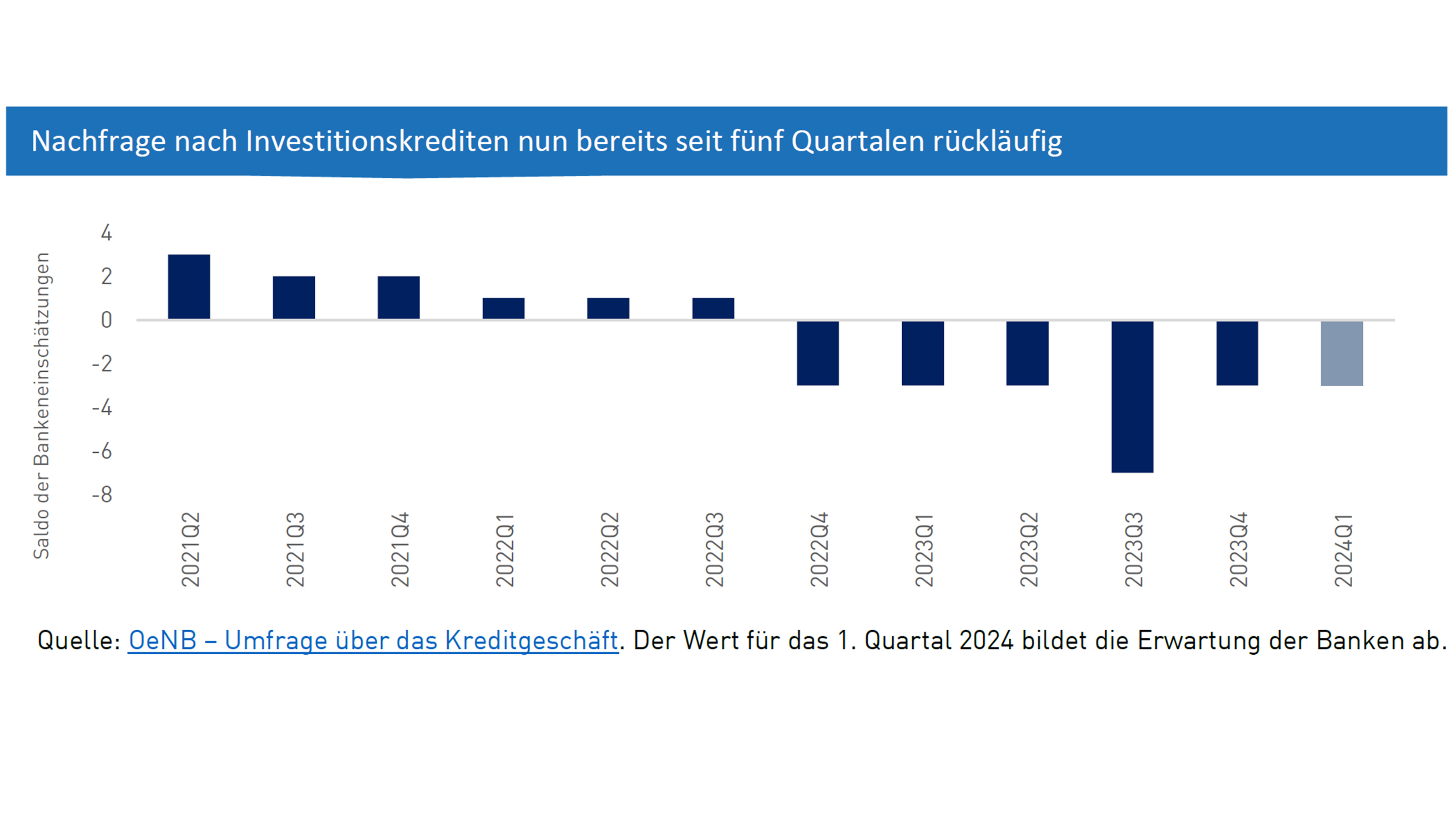 Nachfrage nach Investitionskrediten nun bereits seit fünf Quartalen rückläufig

Saldo der Bankeneinschätzungen

4
2
0
-2
-4
-6
-8

2021Q2
2021Q3
2021Q4
2022Q1
2022Q2
2022Q3
2022Q4
2023Q1
2023Q2
2023Q3
2023Q4
2024Q1

Quelle: OeNB – Umfrage über das Kreditgeschäft. Der Wert für das 1. Quartal 2024 bildet die Erwartung der Banken ab.